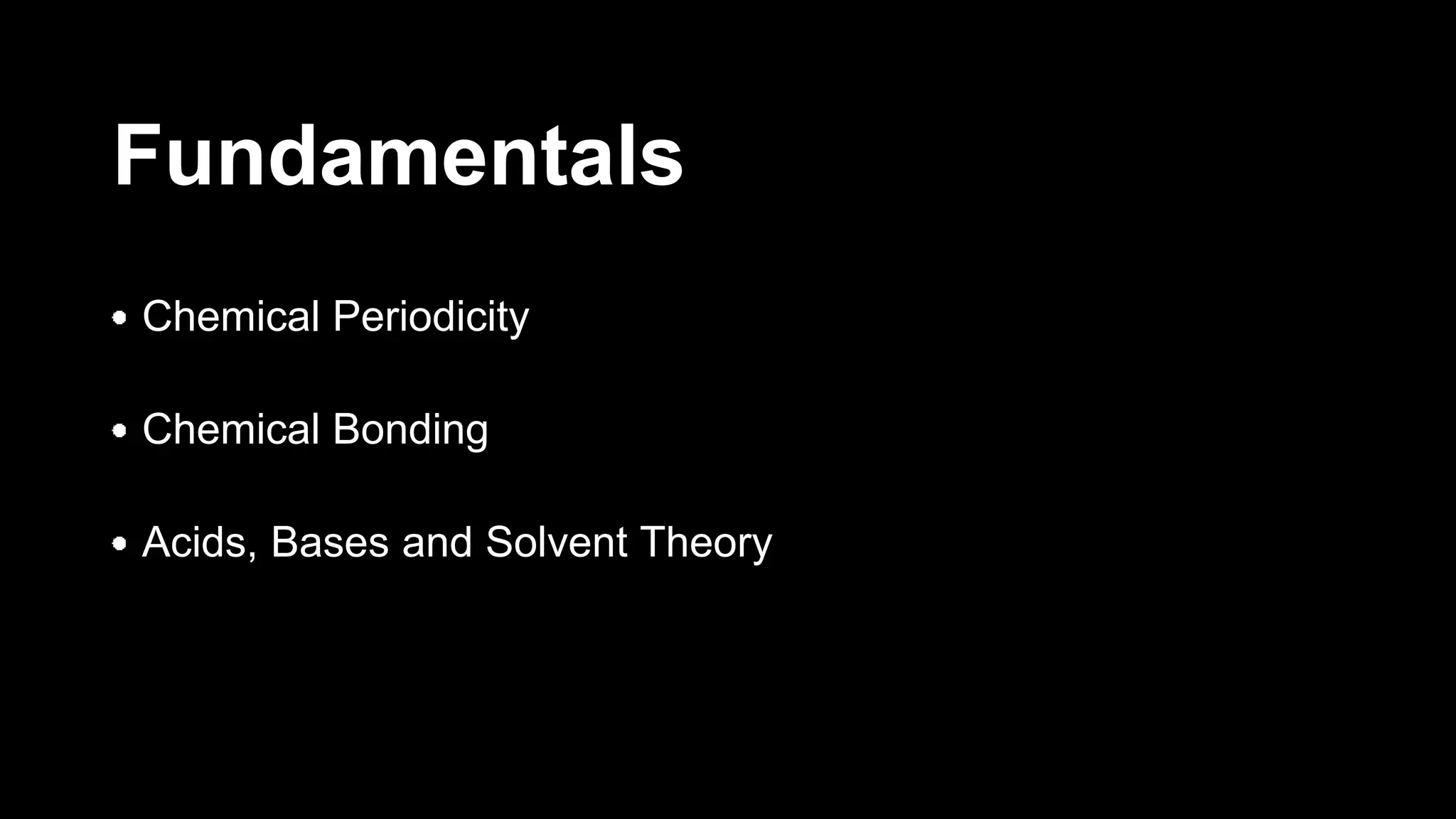 Fundamentals

• Chemical Periodicity

• Chemical Bonding

• Acids, Bases and Solvent Theory